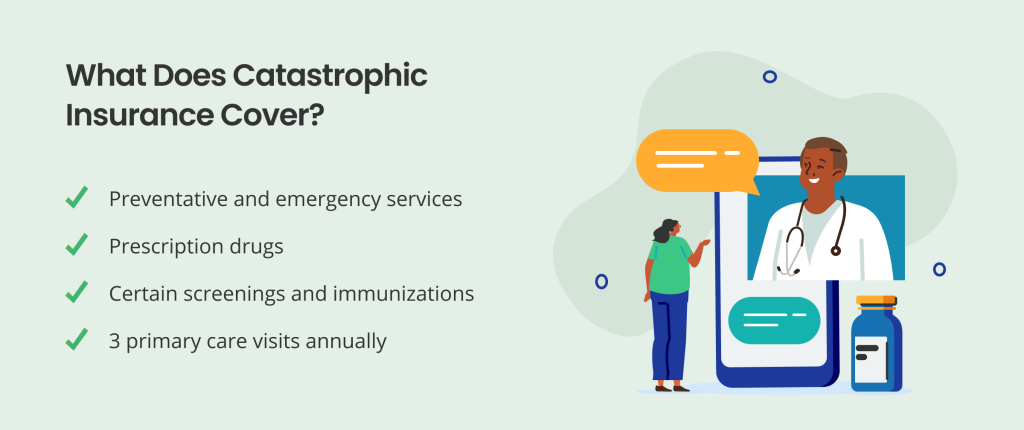 What Does Catastrophic Insurance Cover?

Preventative and emergency services

Prescription drugs

Certain screenings and immunizations

3 primary care visits annually